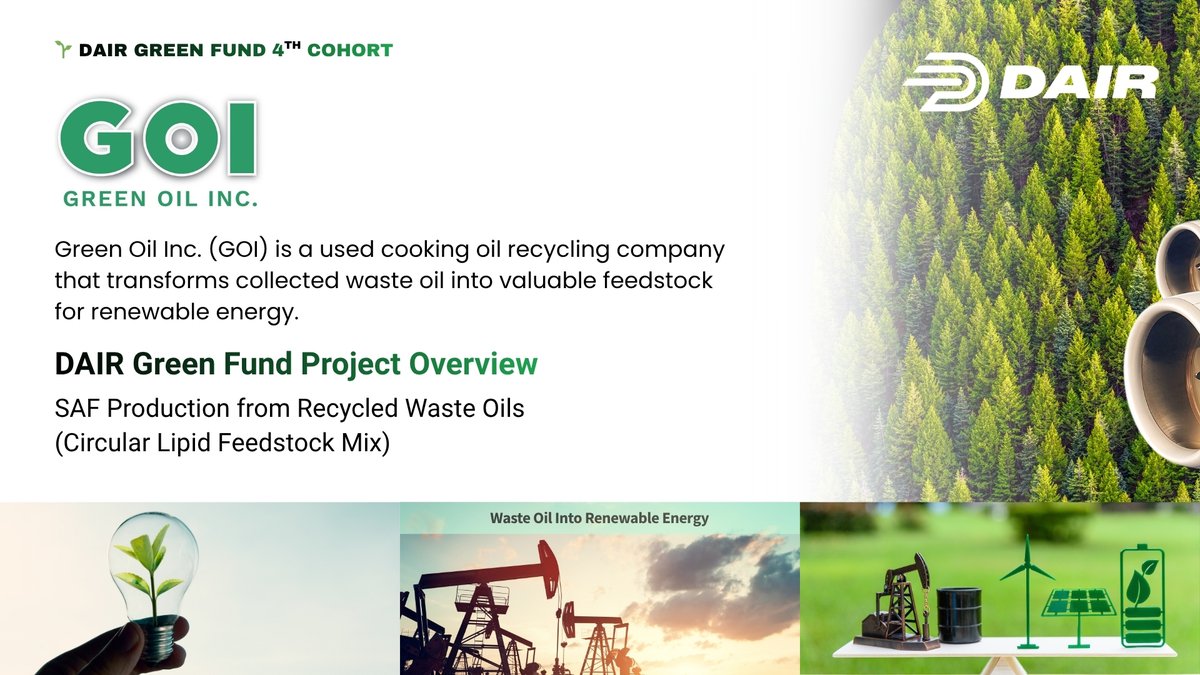 DAIR GREEN FUND 4$^{TH}$ COHORT

DAIR

GOI
GREEN OIL INC.

Green Oil Inc. (GOI) is a used cooking oil recycling company that transforms collected waste oil into valuable feedstock for renewable energy.

DAIR Green Fund Project Overview

SAF Production from Recycled Waste Oils
(Circular Lipid Feedstock Mix)

Waste Oil Into Renewable Energy